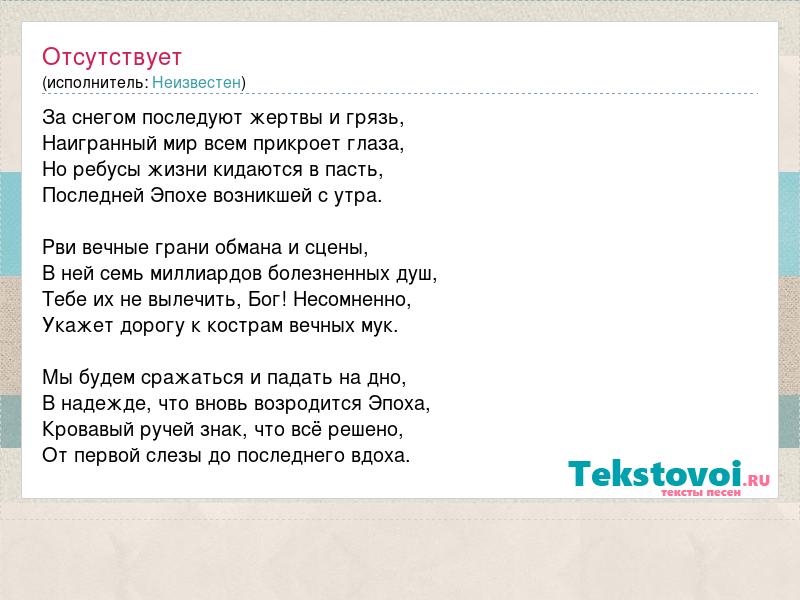 Отсутствует
(исполнитель: Неизвестен)

За снегом последуют жертвы и грязь,
Наигранный мир всем прикроет глаза,
Но ребусы жизни кидаются в пасть,
Последней Эпохе возникшей с утра.

Рви вечные грани обмана и сцены,
В ней семь миллиардов болезненных душ,
Тебе их не вылечить, Бог! Несомненно,
Укажет дорогу к кострам вечных мук.

Мы будем сражаться и падать на дно,
В надежде, что вновь возродится Эпоха,
Кровавый ручей знак, что всё решено,
От первой слезы до последнего вдоха.

Tekstovoi.RU
тексты песен